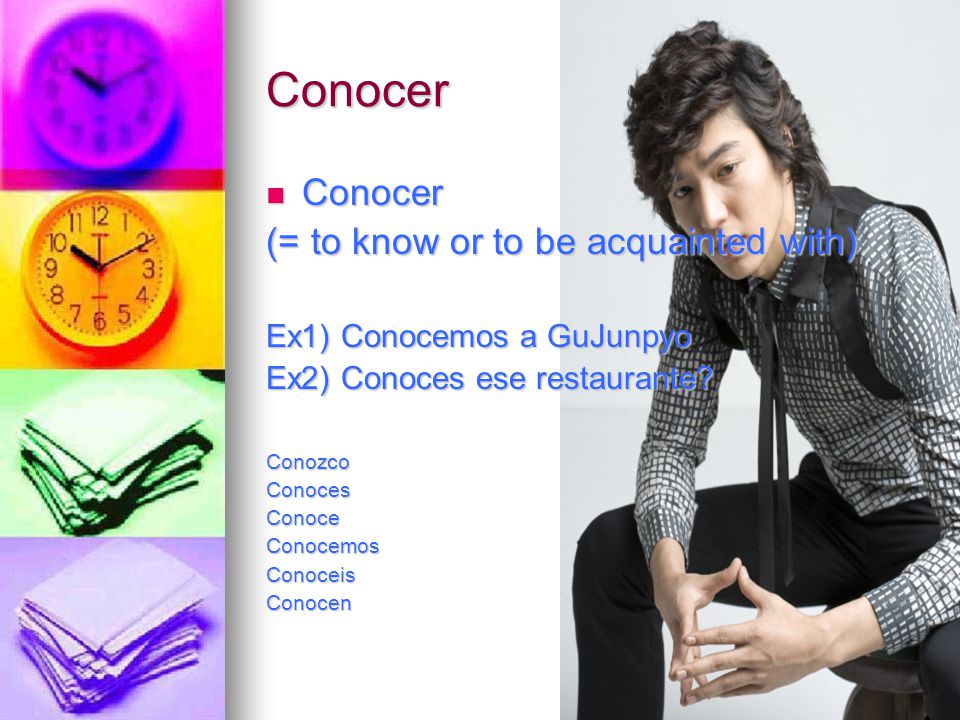 Conocer

Conocer
(= to know or to be acquainted with)

Ex1) Conocemos a GuJunpyo
Ex2) Conoces ese restaurante?

Conozco
Conoces
Conoce
Conocemos
Conoceis
Conocen